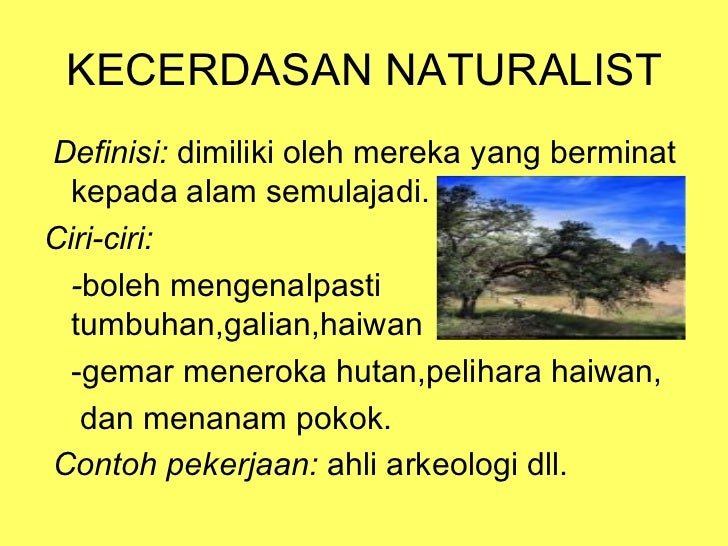 KECERDASAN NATURALIST

Definisi: dimiliki oleh mereka yang berminat kepada alam semulajadi.

Ciri-ciri:

-boleh mengenalpasti tumbuhan,galian,haiwan

-gemar meneroka hutan,pelihara haiwan, dan menanam pokok.

Contoh pekerjaan: ahli arkeologi dll.